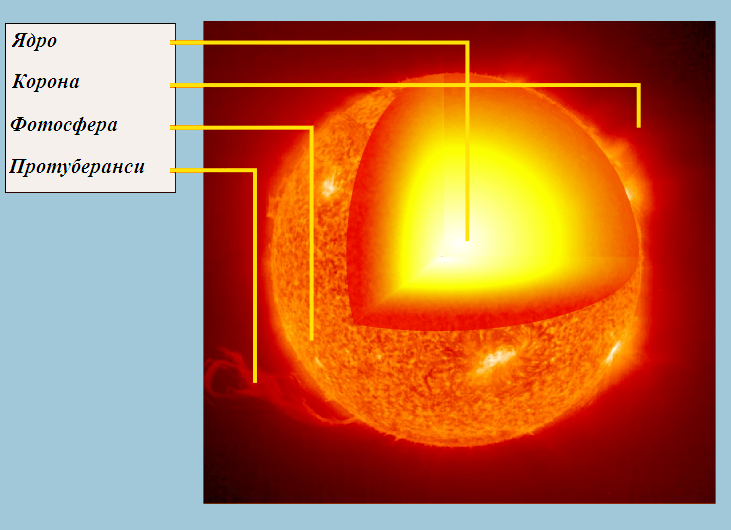 Ядро
Корона
Фотосфера
Протуберанси